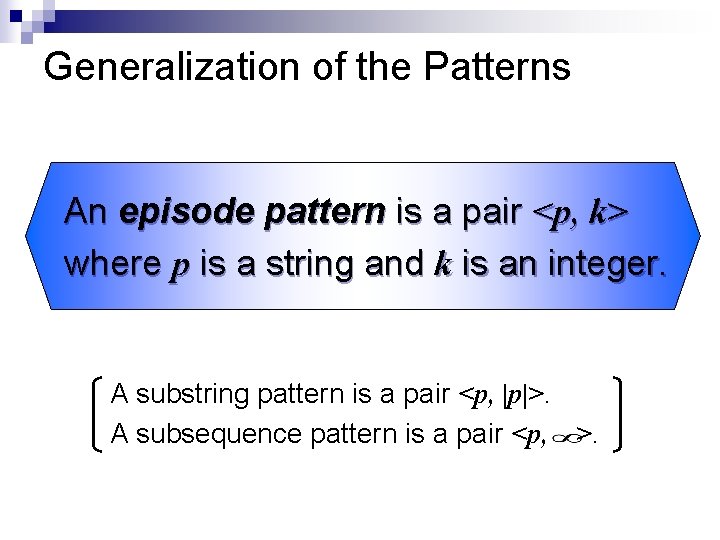 Generalization of the Patterns

An episode pattern is a pair $<p, k>$ where $p$ is a string and $k$ is an integer.

A substring pattern is a pair $<p, |p|>$.
A subsequence pattern is a pair $<p, \infty>$.